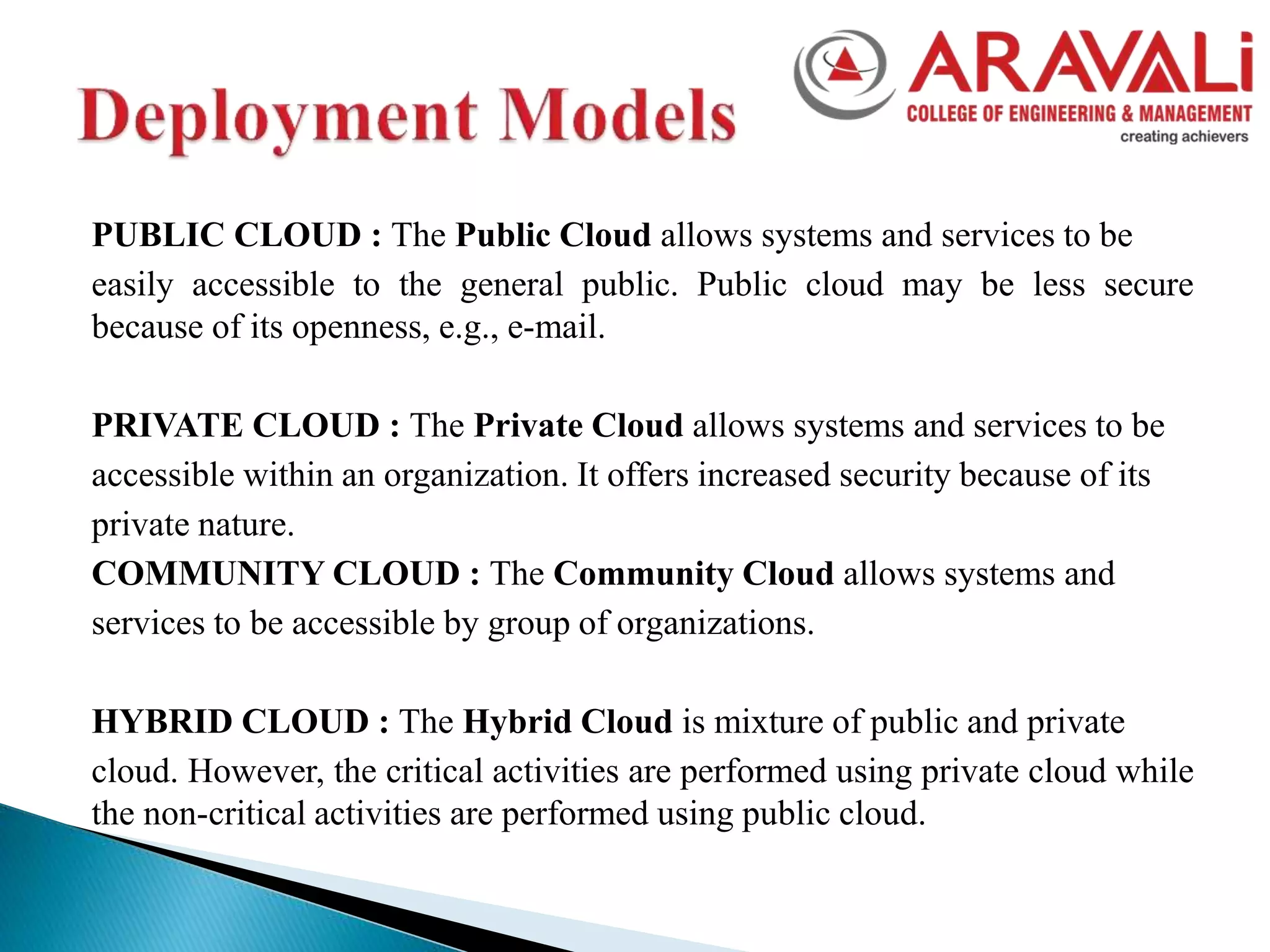 Deployment Models

ARAVALi
COLLEGE OF ENGINEERING & MANAGEMENT
creating achievers

PUBLIC CLOUD : The Public Cloud allows systems and services to be easily accessible to the general public. Public cloud may be less secure because of its openness, e.g., e-mail.

PRIVATE CLOUD : The Private Cloud allows systems and services to be accessible within an organization. It offers increased security because of its private nature.

COMMUNITY CLOUD : The Community Cloud allows systems and services to be accessible by group of organizations.

HYBRID CLOUD : The Hybrid Cloud is mixture of public and private cloud. However, the critical activities are performed using private cloud while the non-critical activities are performed using public cloud.